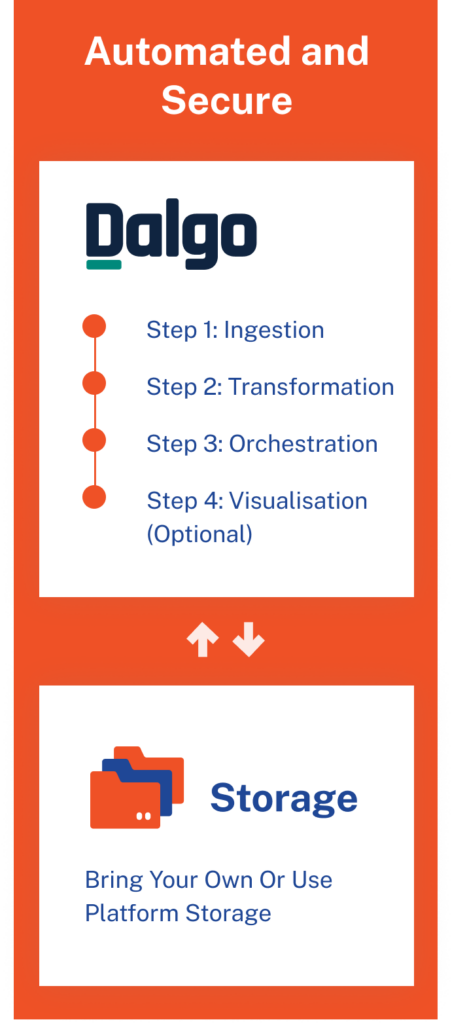 Automated and Secure

Dalgo

Step 1: Ingestion

Step 2: Transformation

Step 3: Orchestration

Step 4: Visualisation (Optional)

Storage

Bring Your Own Or Use Platform Storage